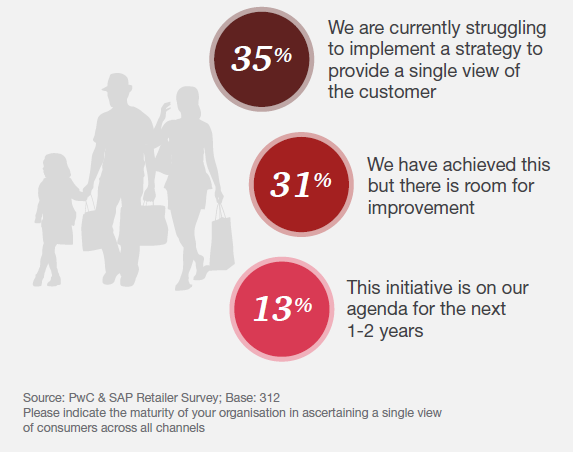 35%

We are currently struggling to implement a strategy to provide a single view of the customer

31%

We have achieved this but there is room for improvement

13%

This initiative is on our agenda for the next 1-2 years

Source: PwC & SAP Retailer Survey; Base: 312
Please indicate the maturity of your organisation in ascertaining a single view of consumers across all channels